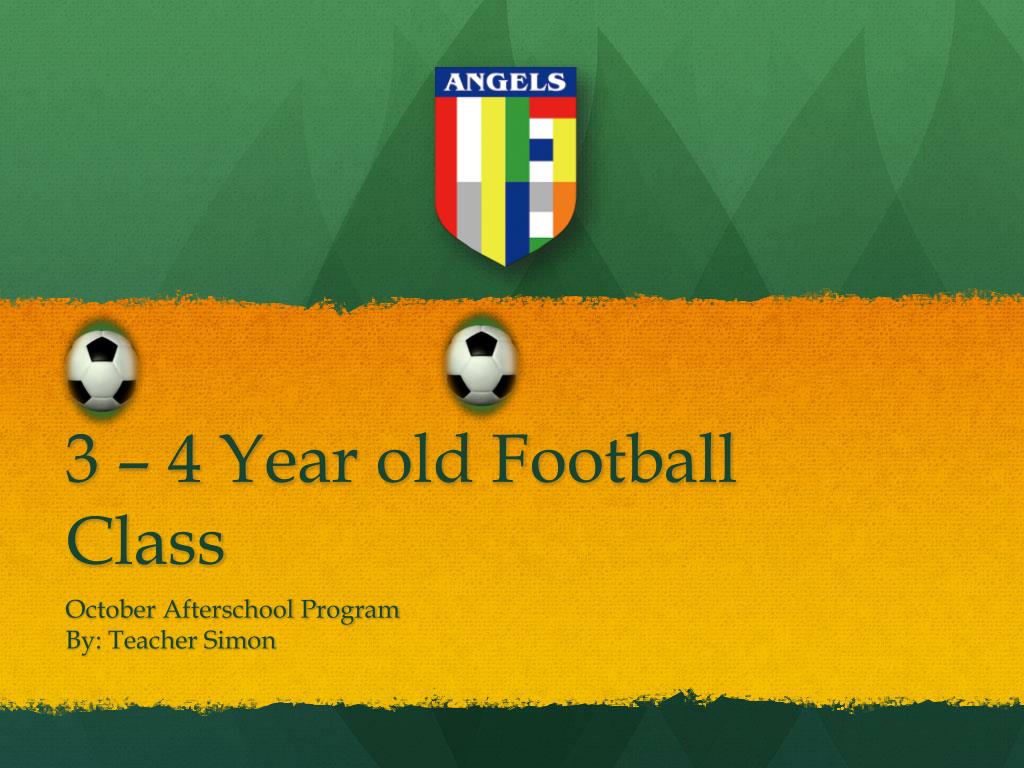 ANGELS

3 – 4 Year old Football Class

October Afterschool Program
By: Teacher Simon